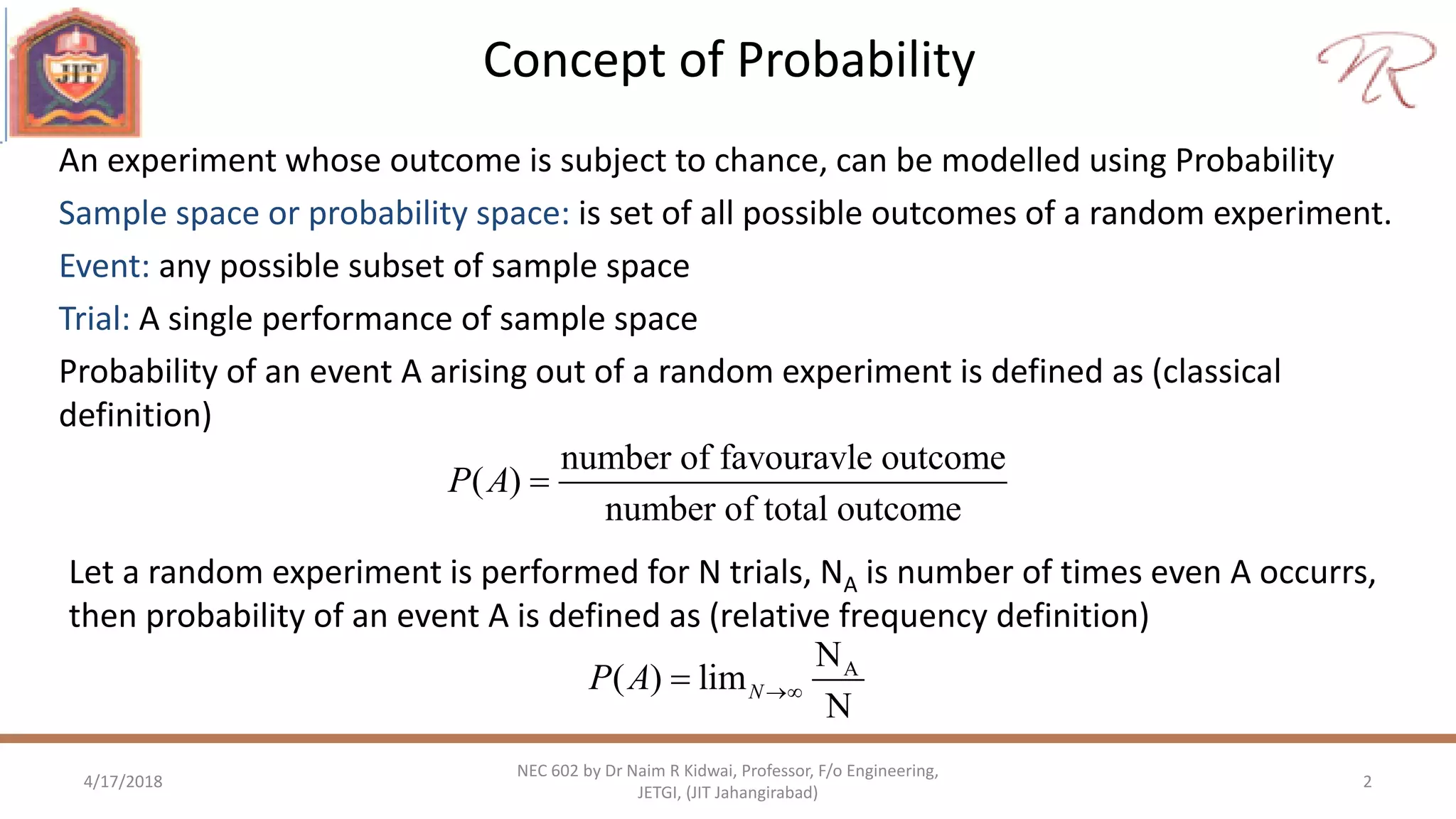 JIT

Concept of Probability

NR

An experiment whose outcome is subject to chance, can be modelled using Probability

Sample space or probability space: is set of all possible outcomes of a random experiment.

Event: any possible subset of sample space

Trial: A single performance of sample space

Probability of an event A arising out of a random experiment is defined as (classical definition)

$P(A) = \frac{\text{number of favouravle outcome}}{\text{number of total outcome}}$

Let a random experiment is performed for N trials, $N_A$ is number of times even A occurrs, then probability of an event A is defined as (relative frequency definition)

$P(A) = \lim_{N \to \infty} \frac{N_A}{N}$

4/17/2018

NEC 602 by Dr Naim R Kidwai, Professor, F/o Engineering, JETGI, (JIT Jahangirabad)

2